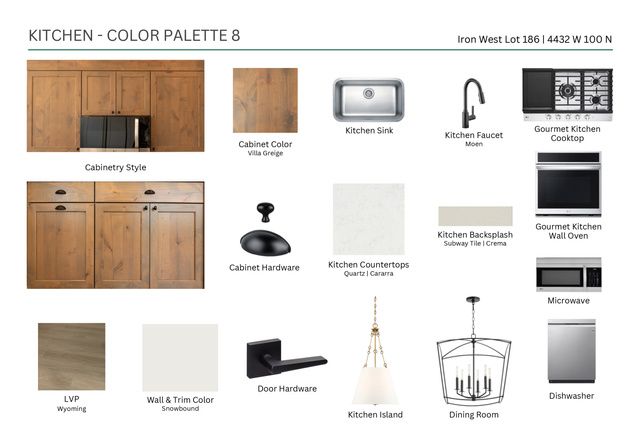 KITCHEN - COLOR PALETTE 8

Iron West Lot 186 | 4432 W 100 N

Cabinetry Style

Cabinet Color
Villa Greige

Kitchen Sink

Kitchen Faucet
Moen

Gourmet Kitchen Cooktop

Cabinet Hardware

Kitchen Countertops
Quartz | Cararra

Kitchen Backsplash
Subway Tile | Crema

Gourmet Kitchen Wall Oven

Microwave

LVP
Wyoming

Wall & Trim Color
Snowbound

Door Hardware

Kitchen Island

Dining Room

Dishwasher